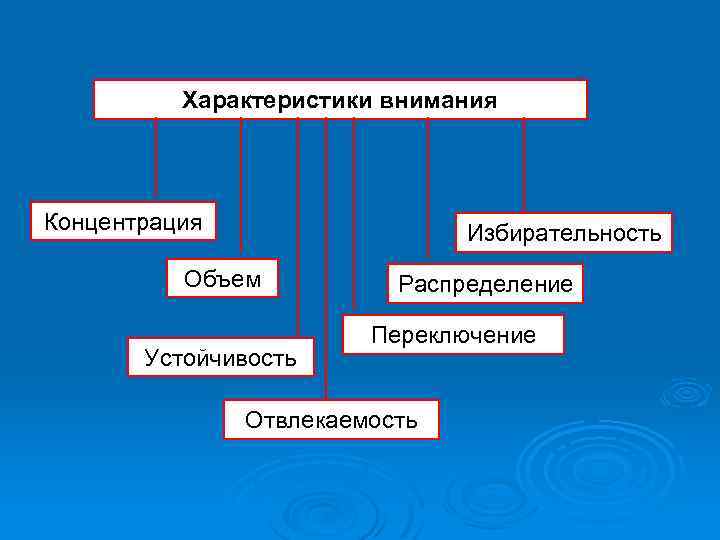 Характеристики внимания

Концентрация

Объем

Устойчивость

Отвлекаемость

Переключение

Распределение

Избирательность